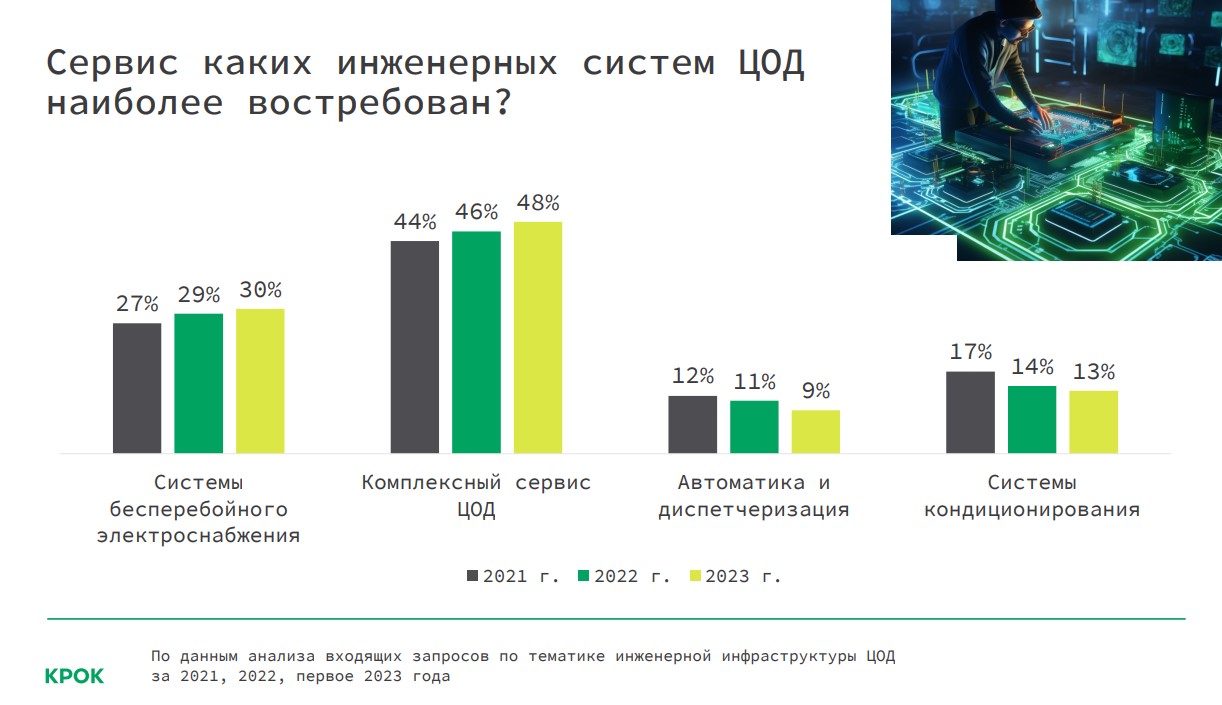 Сервис каких инженерных систем ЦОД наиболее востребован?

27% 29% 30%
44% 46% 48%
12% 11% 9%
17% 14% 13%

Системы бесперебойного электроснабжения

Комплексный сервис ЦОД

Автоматика и диспетчеризация

Системы кондиционирования

2021 г. 2022 г. 2023 г.

КРОК

По данным анализа входящих запросов по тематике инженерной инфраструктуры ЦОД за 2021, 2022, первое 2023 года